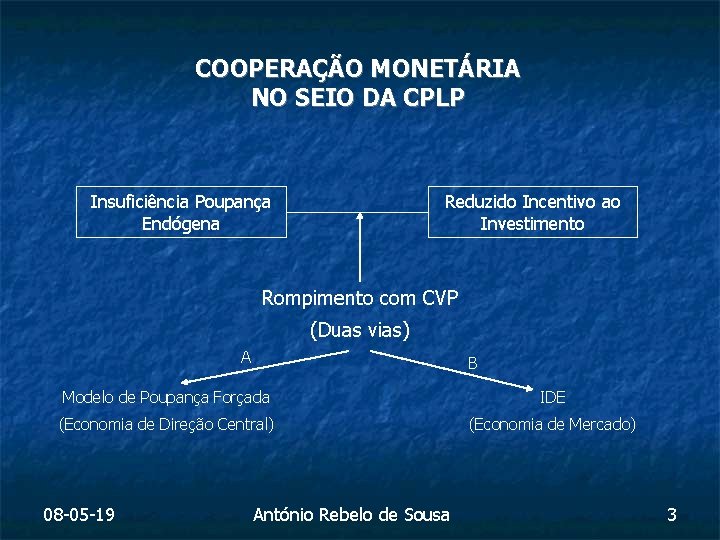 COOPERAÇÃO MONETÁRIA
NO SEIO DA CPLP

Insuficiência Poupança Endógena

Reduzido Incentivo ao Investimento

Rompimento com CVP
(Duas vias)

A

B

Modelo de Poupança Forçada
(Economia de Direção Central)

IDE
(Economia de Mercado)

08-05-19

António Rebelo de Sousa

3